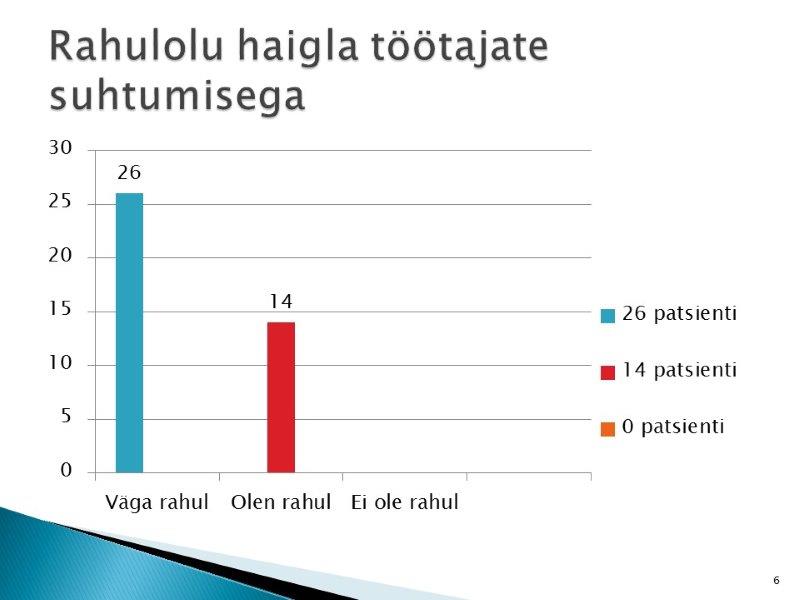 Rahulolu haigla töötajate suhtumisega

30
25
20
15
10
5
0

26

14

Väga rahul
Olen rahul
Ei ole rahul

26 patsienti
14 patsienti
0 patsienti

6